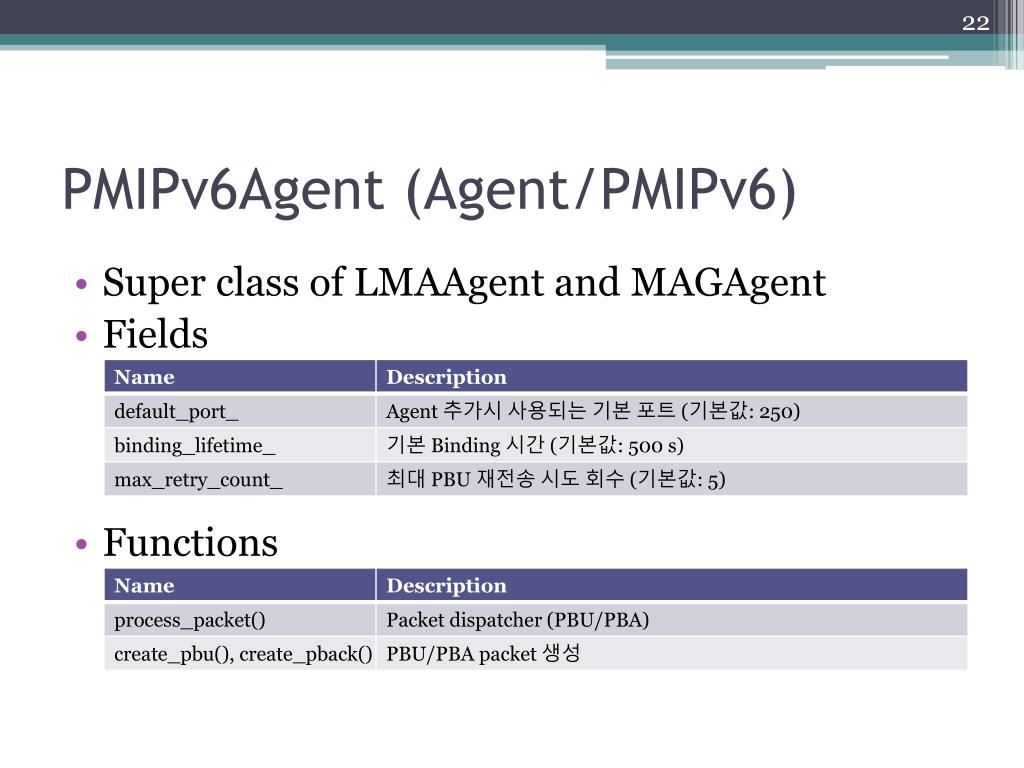 22

PMIPv6Agent (Agent/PMIPv6)

• Super class of LMAAgent and MAGAgent
• Fields

| Name | Description |
|---|---|
| default_port_ | Agent 추가시 사용되는 기본 포트 (기본값: 250) |
| binding_lifetime_ | 기본 Binding 시간 (기본값: 500 s) |
| max_retry_count_ | 최대 PBU 재전송 시도 회수 (기본값: 5) |

• Functions

| Name | Description |
|---|---|
| process_packet() | Packet dispatcher (PBU/PBA) |
| create_pbu(), create_pback() | PBU/PBA packet 생성 |